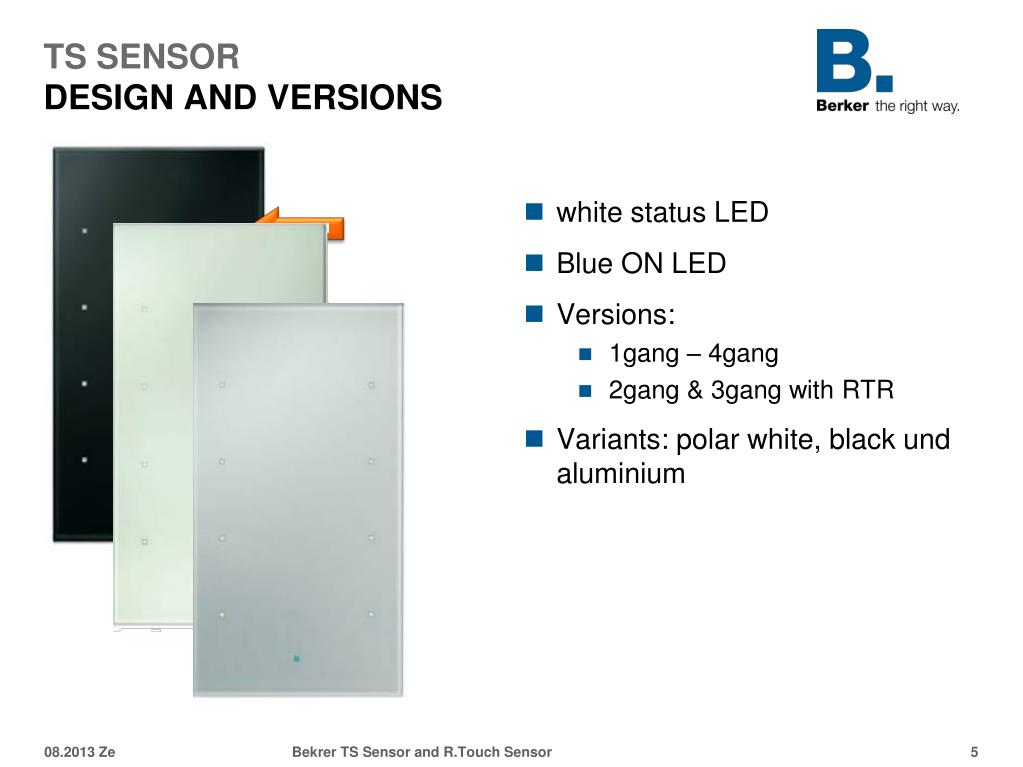 TS SENSOR
DESIGN AND VERSIONS

B.
Berker the right way.

white status LED

Blue ON LED

Versions:

1gang – 4gang

2gang & 3gang with RTR

Variants: polar white, black und aluminium

08.2013 Ze

Bekrer TS Sensor and R.Touch Sensor

5